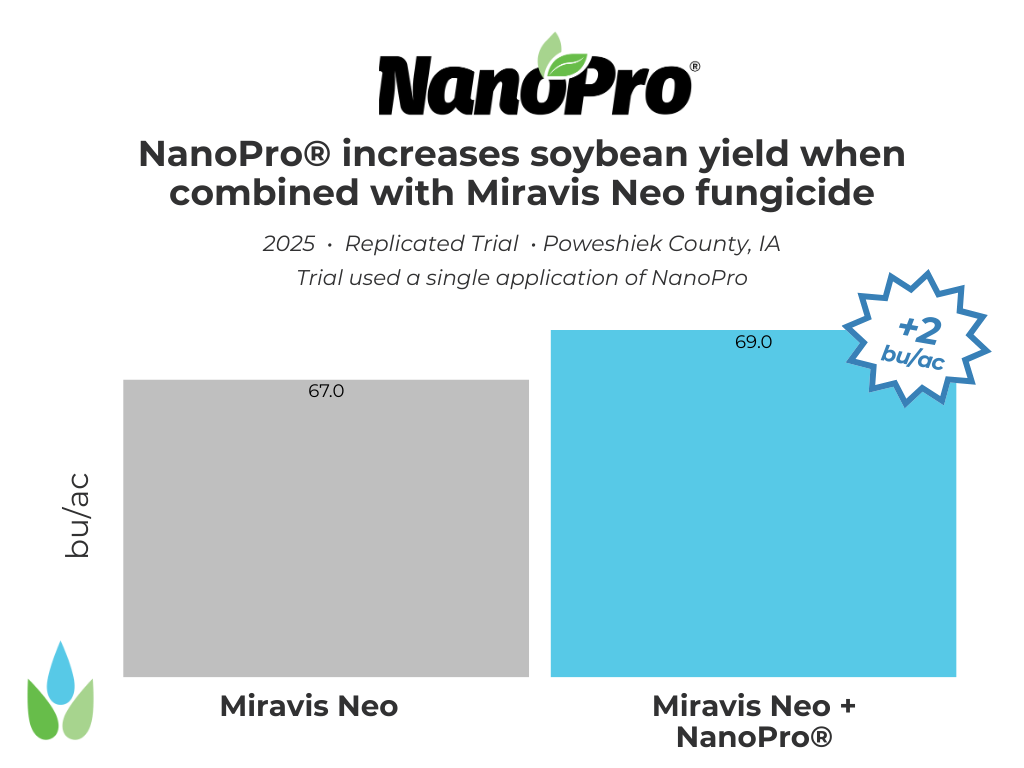 NanoPro®

NanoPro® increases soybean yield when combined with Miravis Neo fungicide

2025 • Replicated Trial • Poweshiek County, IA

Trial used a single application of NanoPro

+2 bu/ac

bu/ac

67.0

69.0

Miravis Neo

Miravis Neo + NanoPro®